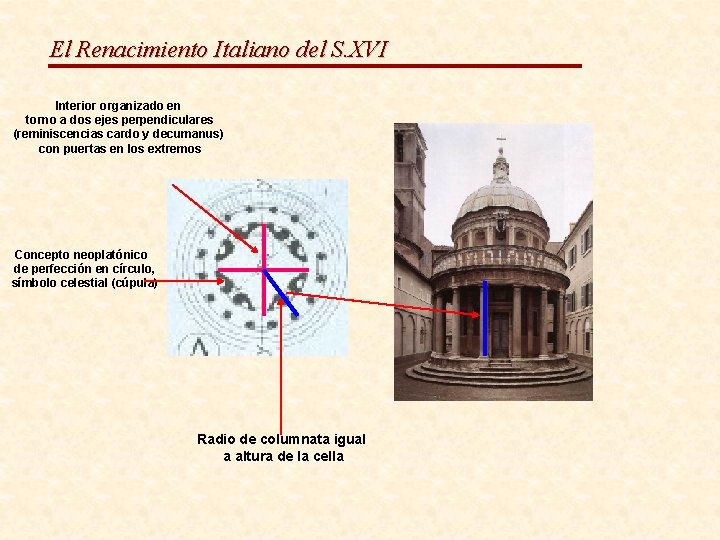 El Renacimiento Italiano del S.XVI

Interior organizado en torno a dos ejes perpendiculares (reminiscencias cardo y decumanus) con puertas en los extremos

Concepto neoplatónico de perfección en círculo, símbolo celestial (cúpula)

Radio de columnata igual a altura de la cella